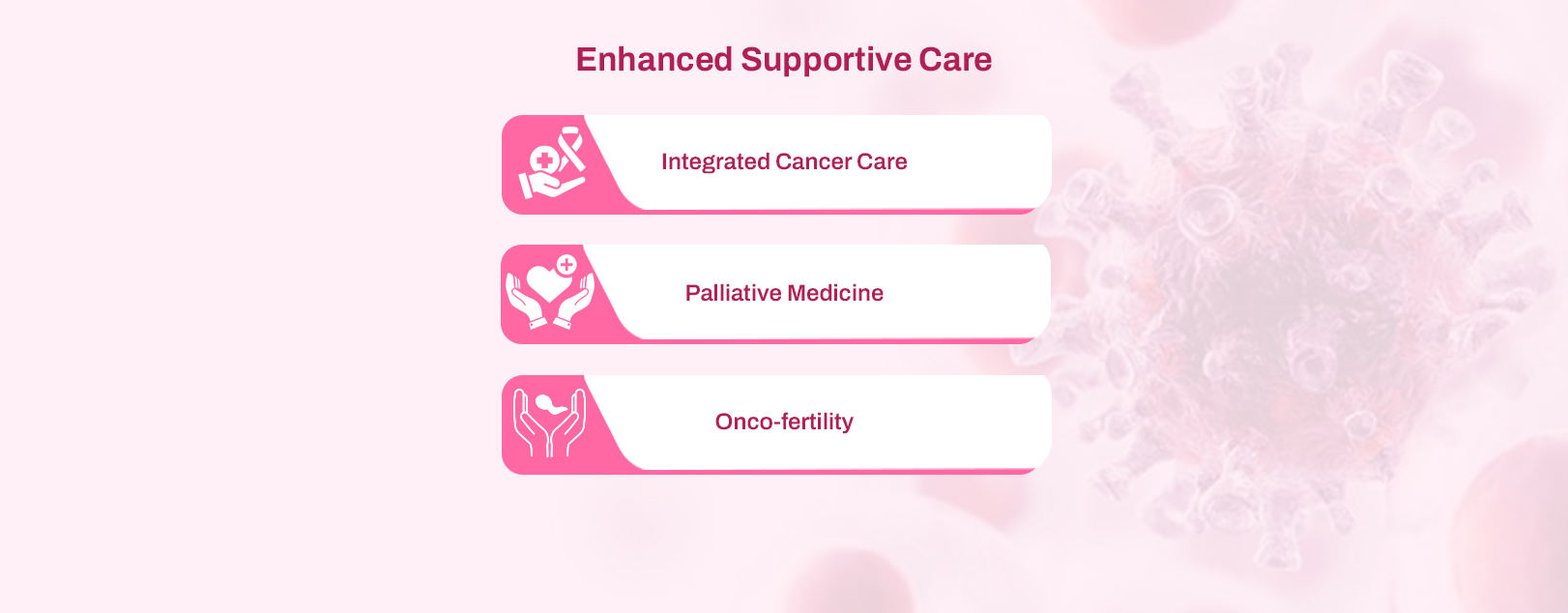 Enhanced Supportive Care

Integrated Cancer Care

Palliative Medicine

Onco-fertility